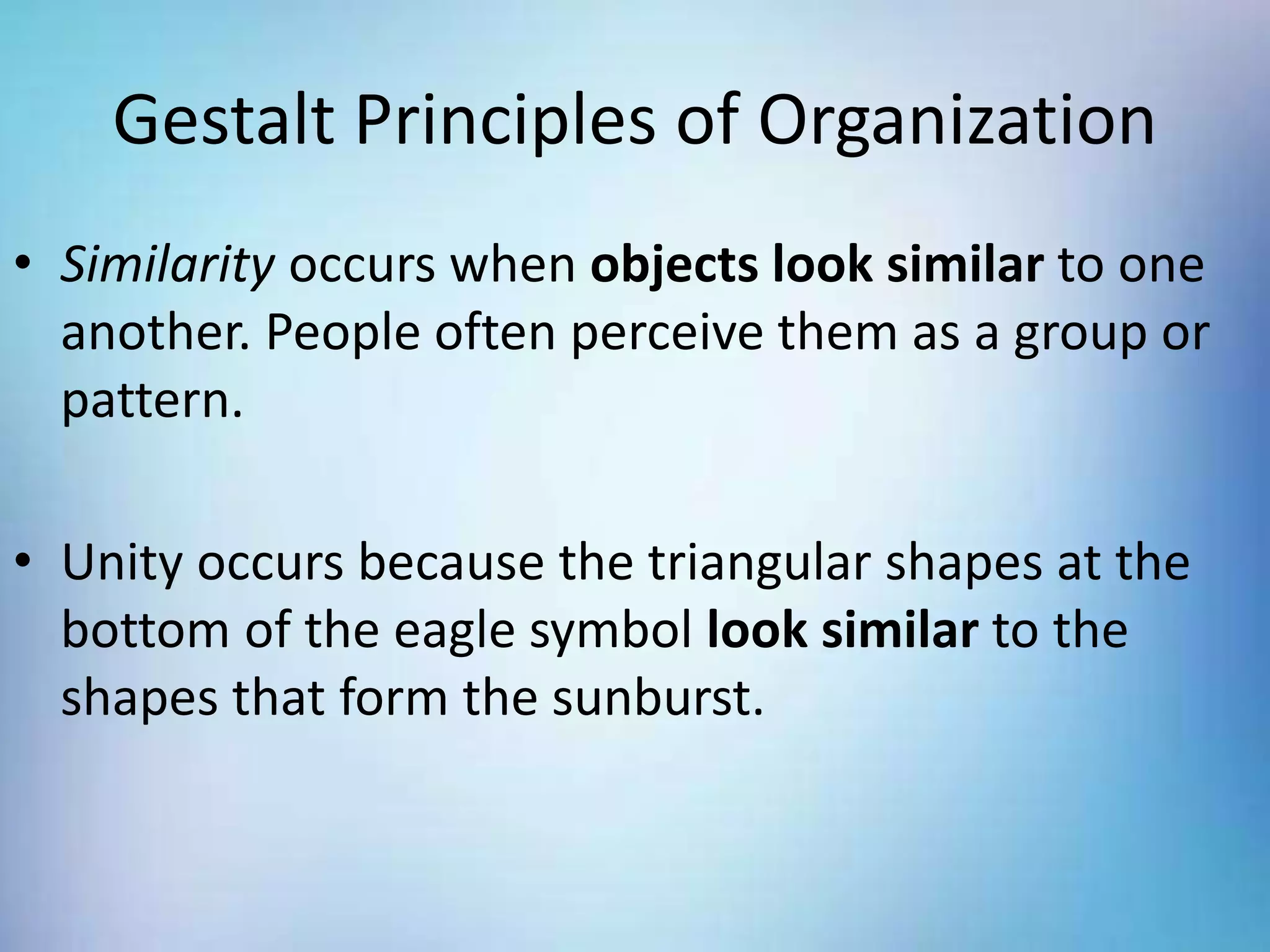 Gestalt Principles of Organization

• Similarity occurs when objects look similar to one another. People often perceive them as a group or pattern.

• Unity occurs because the triangular shapes at the bottom of the eagle symbol look similar to the shapes that form the sunburst.